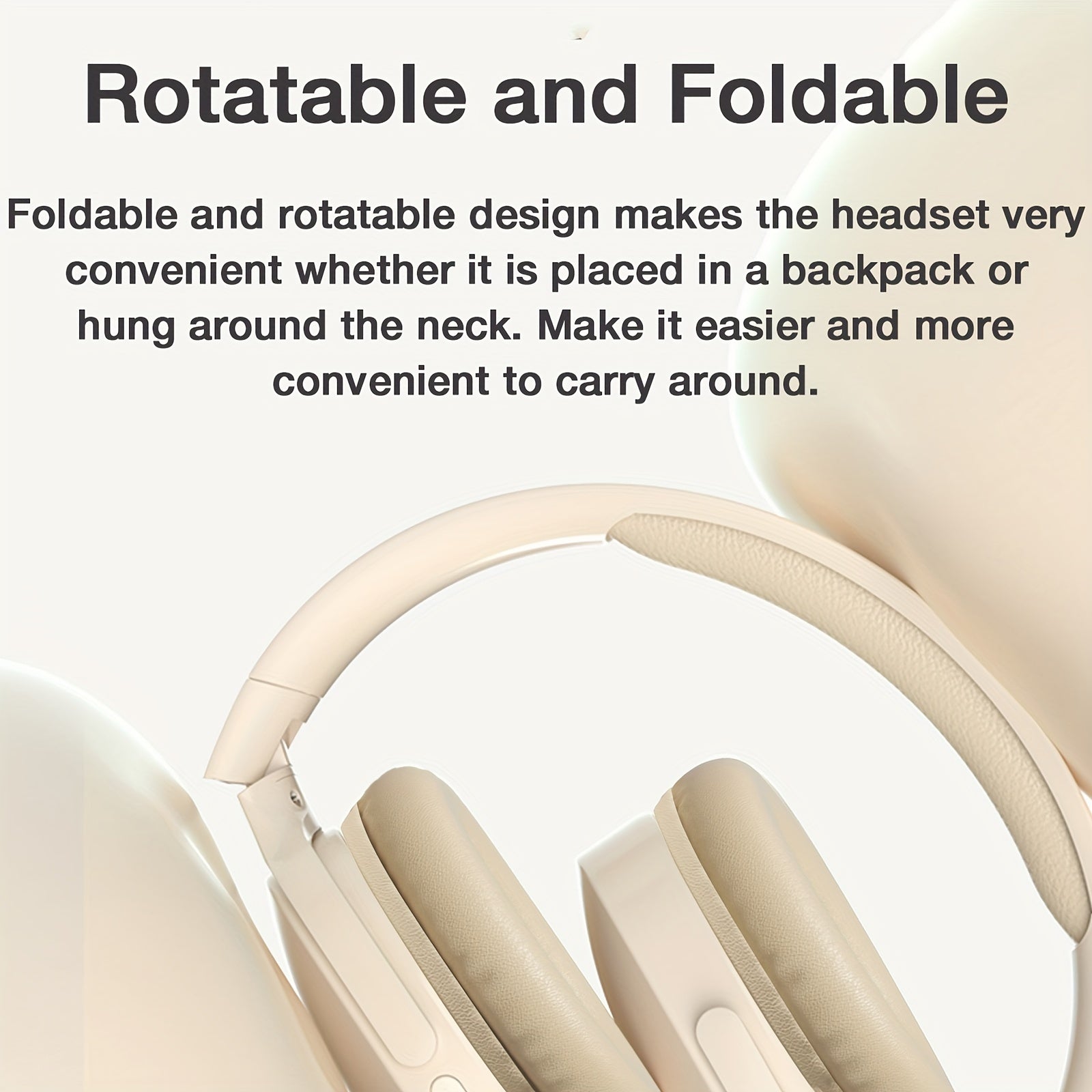 Rotatable and Foldable

Foldable and rotatable design makes the headset very convenient whether it is placed in a backpack or hung around the neck. Make it easier and more convenient to carry around.